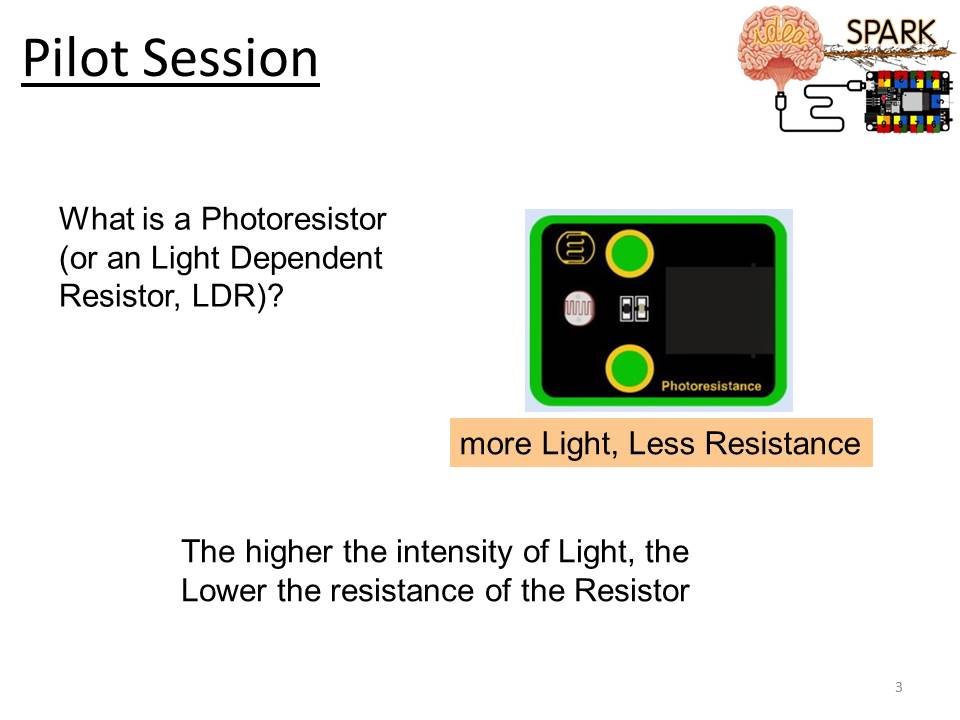 Pilot Session

idea SPARK

What is a Photoresistor (or an Light Dependent Resistor, LDR)?

Photoresistance

more Light, Less Resistance

The higher the intensity of Light, the Lower the resistance of the Resistor

3